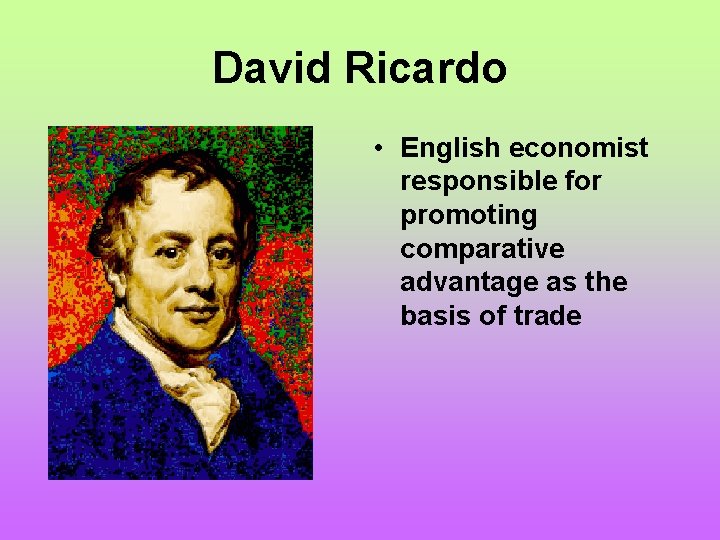 David Ricardo

• English economist responsible for promoting comparative advantage as the basis of trade